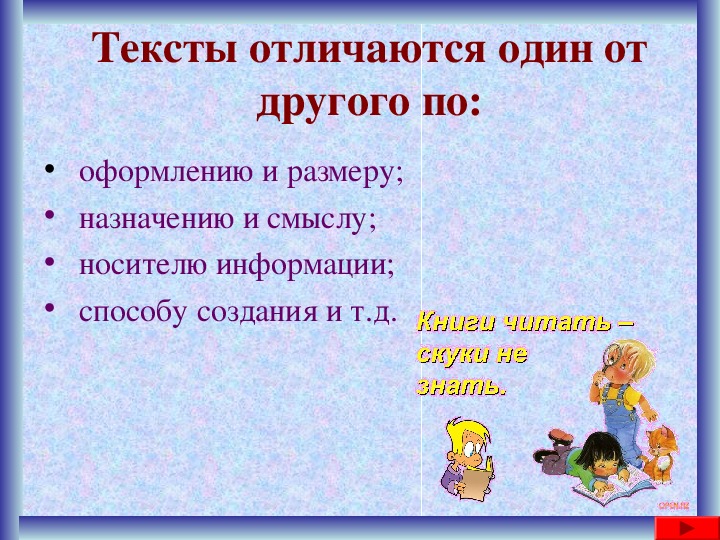 Тексты отличаются один от другого по:

• оформлению и размеру;
• назначению и смыслу;
• носителю информации;
• способу создания и т.д.

Книги читать – скуки не знать.